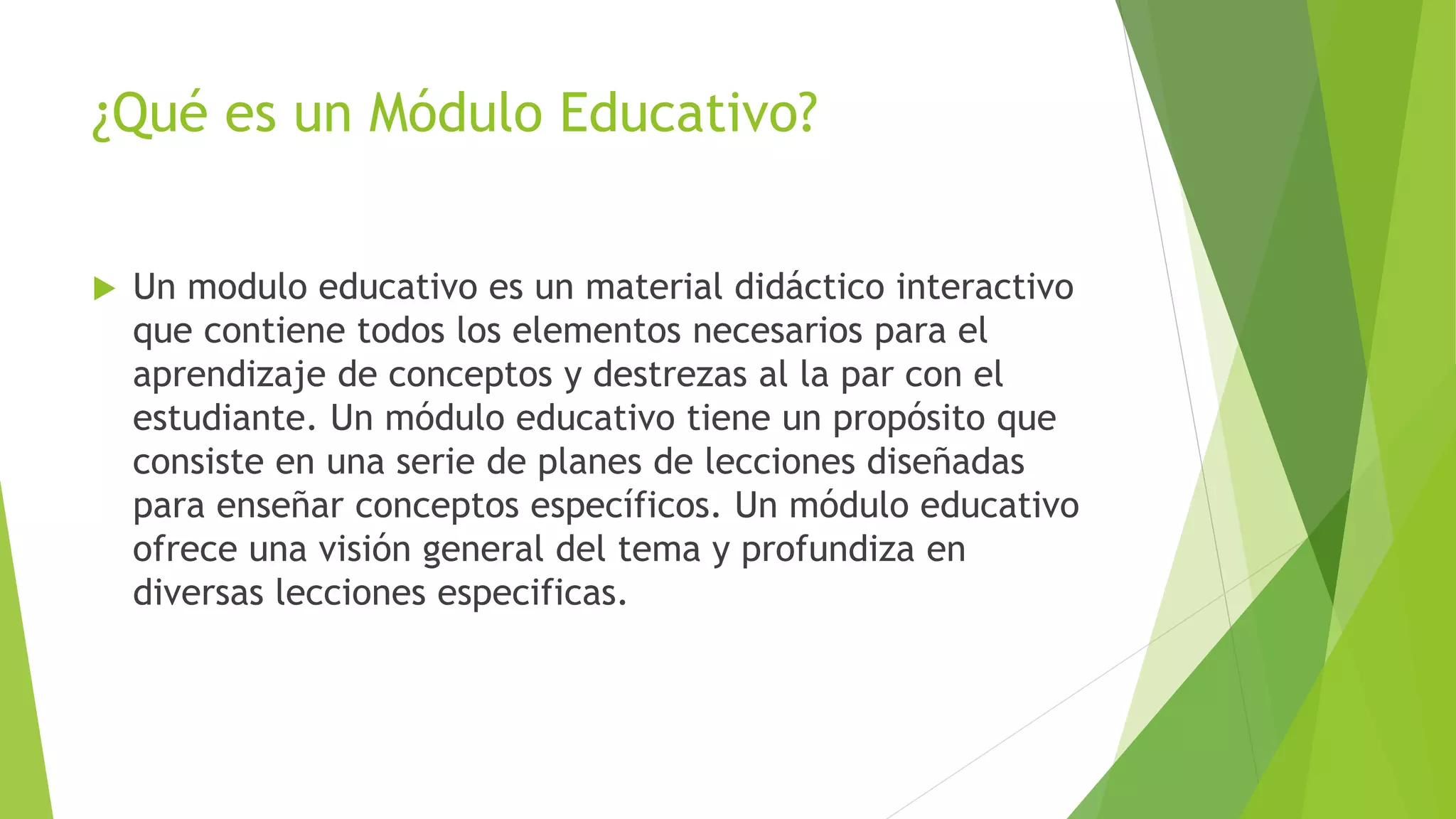 ¿Qué es un Módulo Educativo?

Un modulo educativo es un material didáctico interactivo que contiene todos los elementos necesarios para el aprendizaje de conceptos y destrezas al la par con el estudiante. Un módulo educativo tiene un propósito que consiste en una serie de planes de lecciones diseñadas para enseñar conceptos específicos. Un módulo educativo ofrece una visión general del tema y profundiza en diversas lecciones especificas.